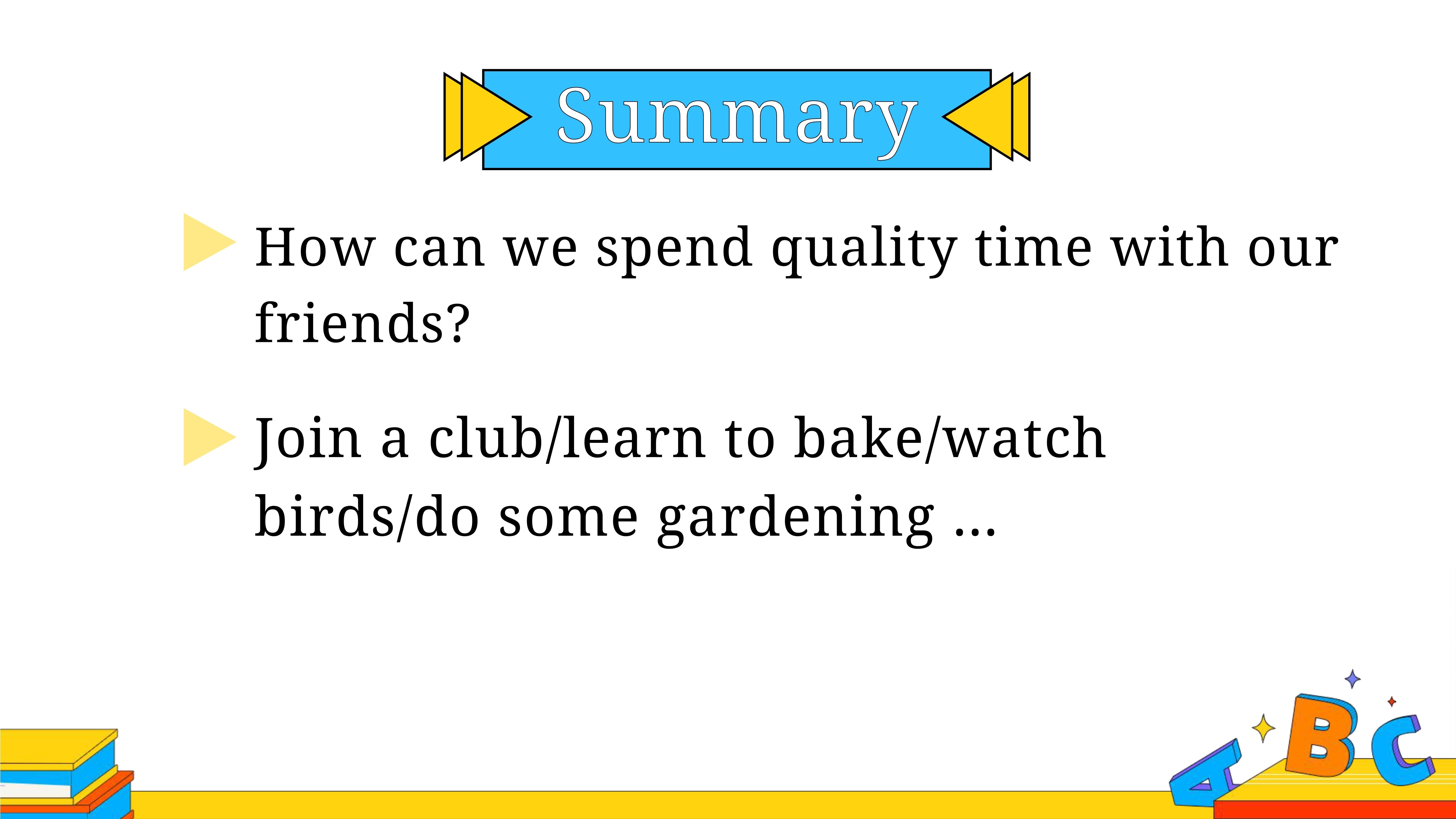 Summary

How can we spend quality time with our friends?

Join a club/learn to bake/watch birds/do some gardening ...

A B C